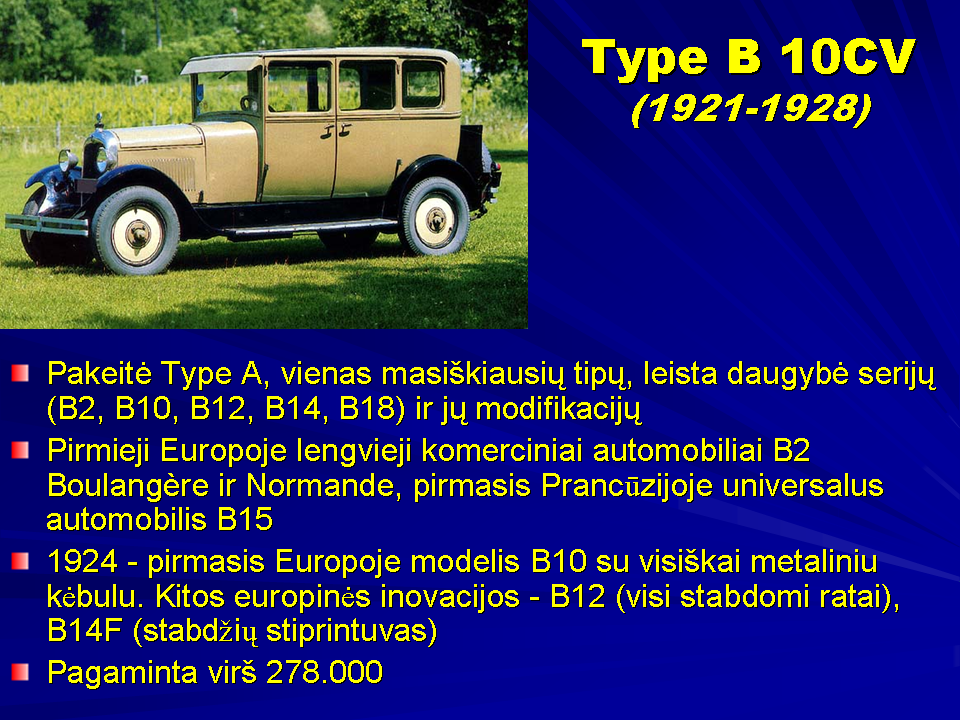 Type B 10CV
(1921-1928)

Pakeitė Type A, vienas masiškiausių tipų, leista daugybė serijų (B2, B10, B12, B14, B18) ir jų modifikacijų

Pirmieji Europoje lengvieji komerciniai automobiliai B2 Boulangère ir Normande, pirmasis Prancūzijoje universalus automobilis B15

1924 - pirmasis Europoje modelis B10 su visiškai metaliniu kėbulu. Kitos europinės inovacijos - B12 (visi stabdomi ratai), B14F (stabdžių stiprintuvas)

Pagaminta virš 278.000